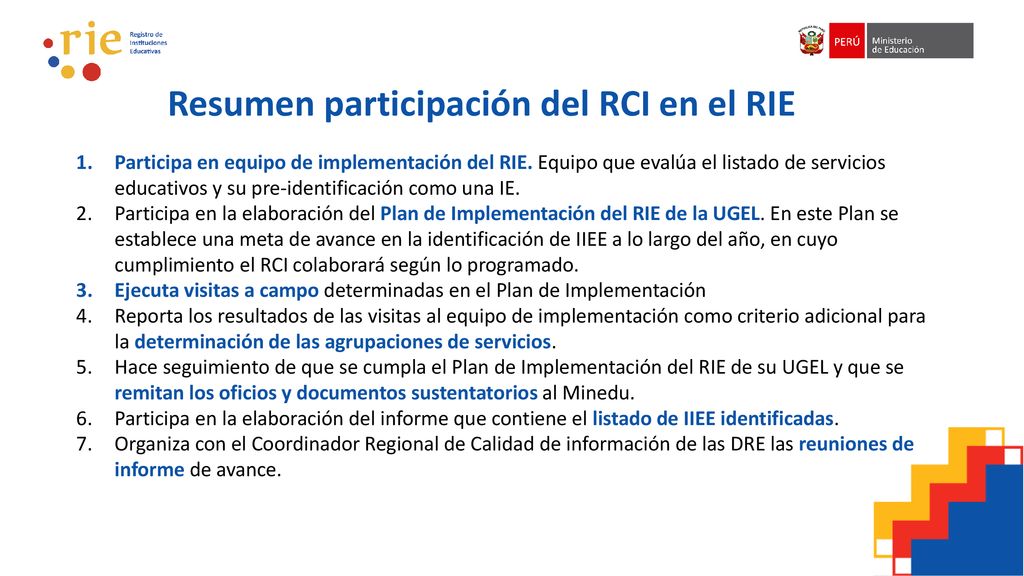 rie Registro de Instituciones Educativas

PERÚ Ministerio de Educación

Resumen participación del RCI en el RIE

1. Participa en equipo de implementación del RIE. Equipo que evalúa el listado de servicios educativos y su pre-identificación como una IE.
2. Participa en la elaboración del Plan de Implementación del RIE de la UGEL. En este Plan se establece una meta de avance en la identificación de IIEE a lo largo del año, en cuyo cumplimiento el RCI colaborará según lo programado.
3. Ejecuta visitas a campo determinadas en el Plan de Implementación
4. Reporta los resultados de las visitas al equipo de implementación como criterio adicional para la determinación de las agrupaciones de servicios.
5. Hace seguimiento de que se cumpla el Plan de Implementación del RIE de su UGEL y que se remitan los oficios y documentos sustentatorios al Minedu.
6. Participa en la elaboración del informe que contiene el listado de IIEE identificadas.
7. Organiza con el Coordinador Regional de Calidad de información de las DRE las reuniones de informe de avance.